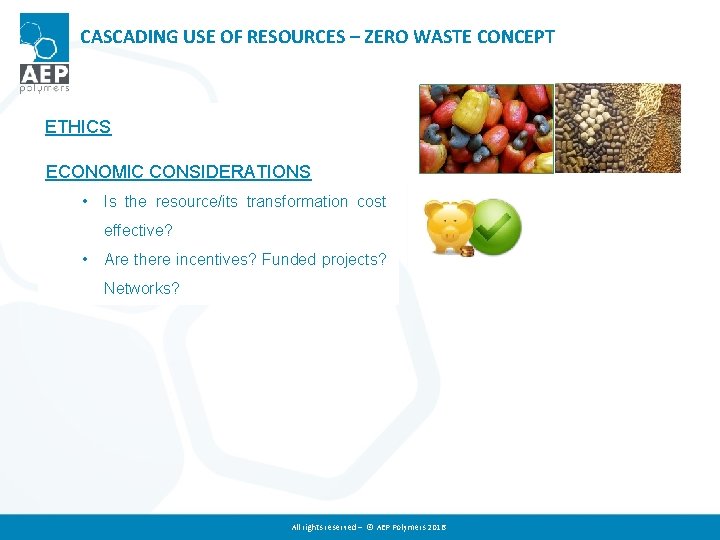 AEP polymers

CASCADING USE OF RESOURCES – ZERO WASTE CONCEPT

ETHICS

ECONOMIC CONSIDERATIONS

• Is the resource/its transformation cost effective?

• Are there incentives? Funded projects? Networks?

All rights reserved – © AEP Polymers 2018